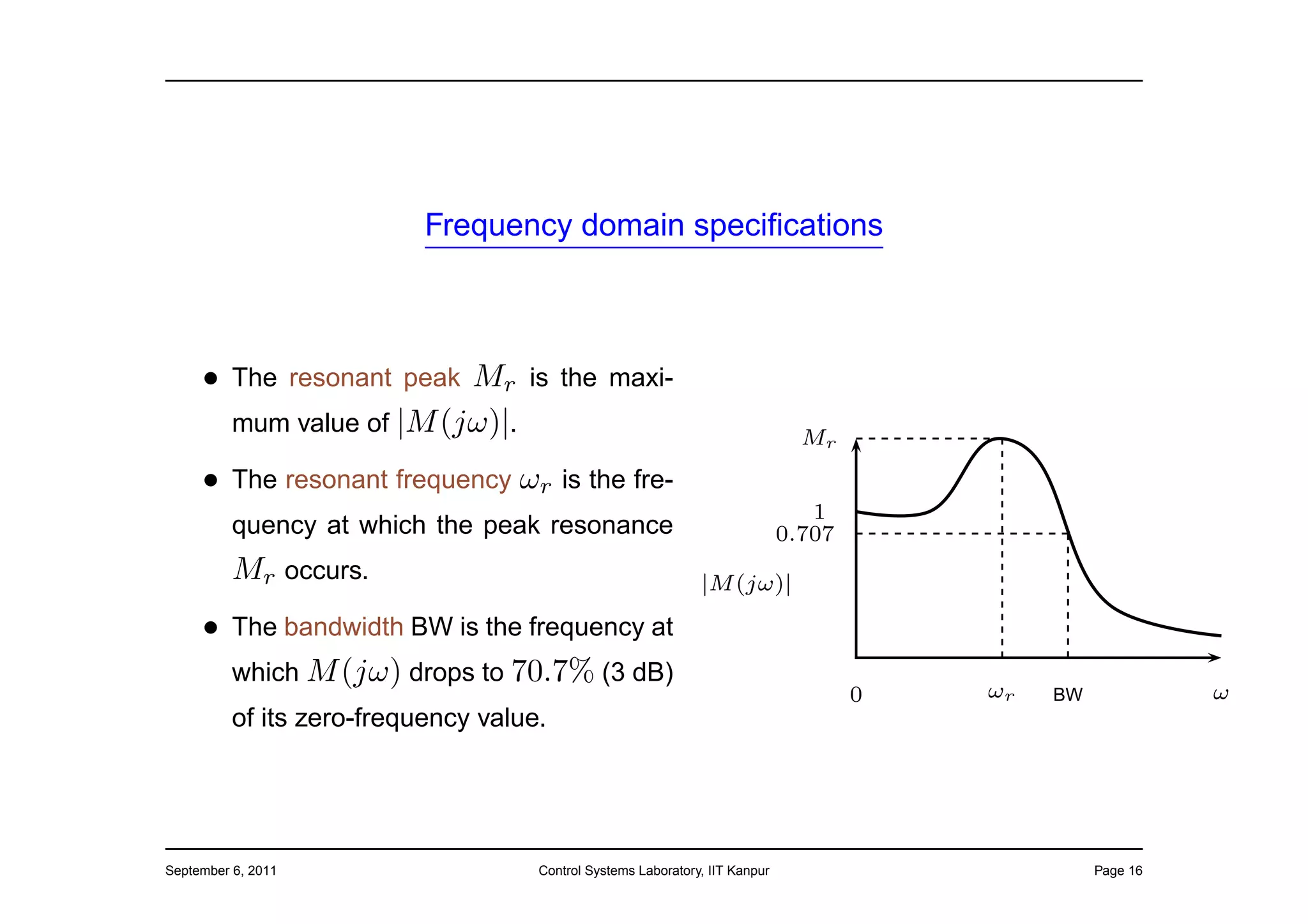 Frequency domain specifications

• The resonant peak $M_r$ is the maximum value of $|M(j\omega)|$.

• The resonant frequency $\omega_r$ is the frequency at which the peak resonance $M_r$ occurs.

• The bandwidth BW is the frequency at which $M(j\omega)$ drops to $70.7\%$ (3 dB) of its zero-frequency value.

$M_r$
$1$
$0.707$
$|M(j\omega)|$
$0$
$\omega_r$
BW
$\omega$

September 6, 2011

Control Systems Laboratory, IIT Kanpur

Page 16